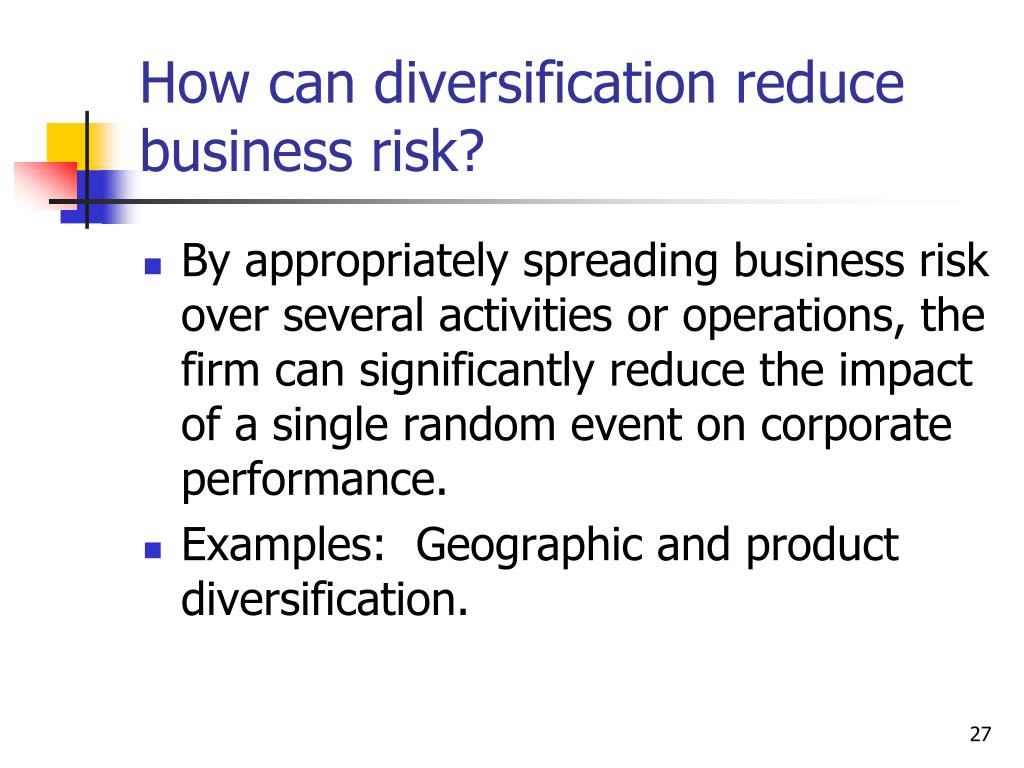 How can diversification reduce business risk?

By appropriately spreading business risk over several activities or operations, the firm can significantly reduce the impact of a single random event on corporate performance.

Examples:  Geographic and product diversification.

27